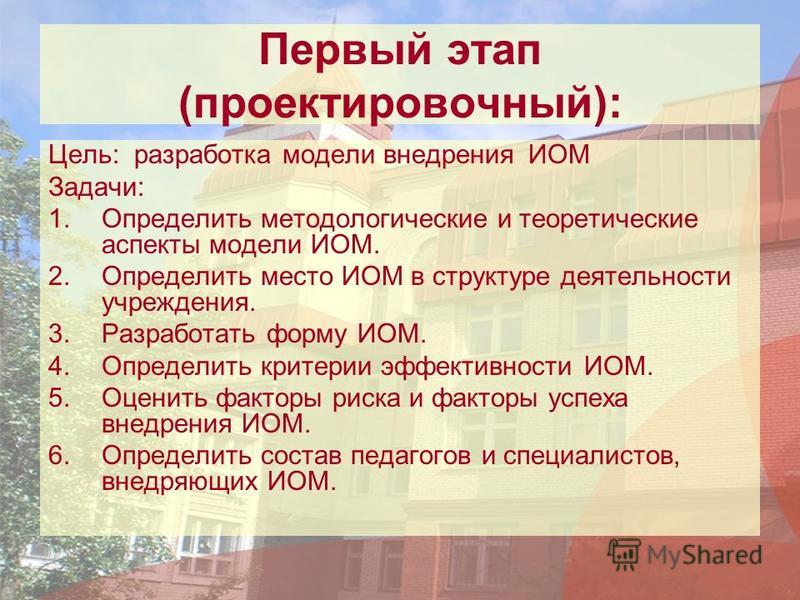 Первый этап (проектировочный):

Цель: разработка модели внедрения ИОМ
Задачи:
1. Определить методологические и теоретические аспекты модели ИОМ.
2. Определить место ИОМ в структуре деятельности учреждения.
3. Разработать форму ИОМ.
4. Определить критерии эффективности ИОМ.
5. Оценить факторы риска и факторы успеха внедрения ИОМ.
6. Определить состав педагогов и специалистов, внедряющих ИОМ.

MyShared